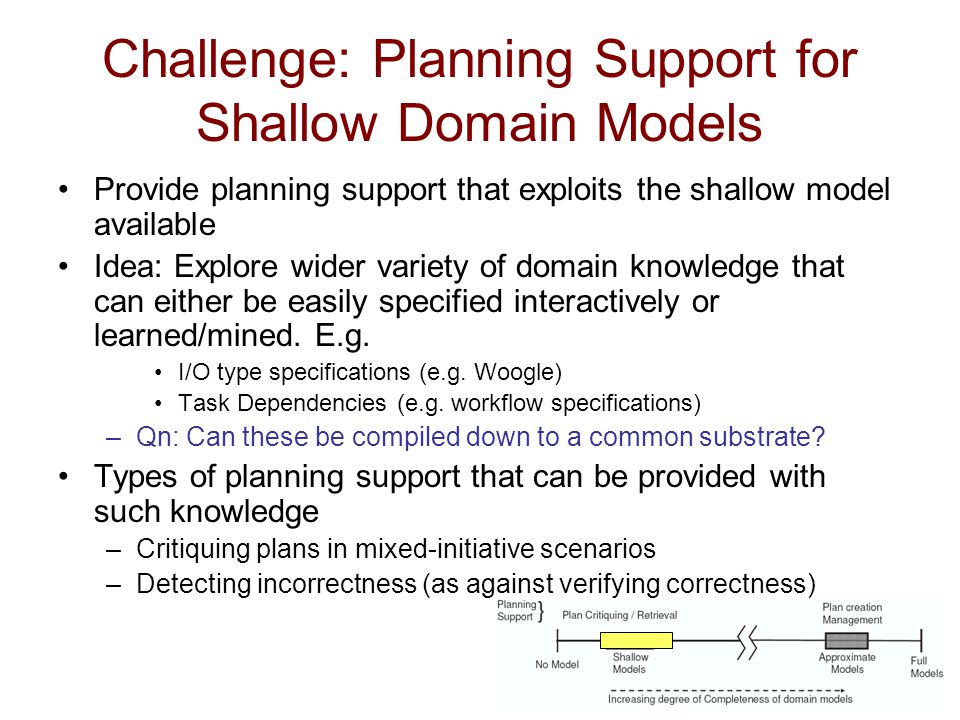 Challenge: Planning Support for Shallow Domain Models

• Provide planning support that exploits the shallow model available
• Idea: Explore wider variety of domain knowledge that can either be easily specified interactively or learned/mined. E.g.
  • I/O type specifications (e.g. Woogle)
  • Task Dependencies (e.g. workflow specifications)
  – Qn: Can these be compiled down to a common substrate?
• Types of planning support that can be provided with such knowledge
  – Critiquing plans in mixed-initiative scenarios
  – Detecting incorrectness (as against verifying correctness)

Planning Support
Plan Critiquing / Retrieval
Plan creation Management
No Model
Shallow Models
Approximate Models
Full Models
Increasing degree of Completeness of domain models